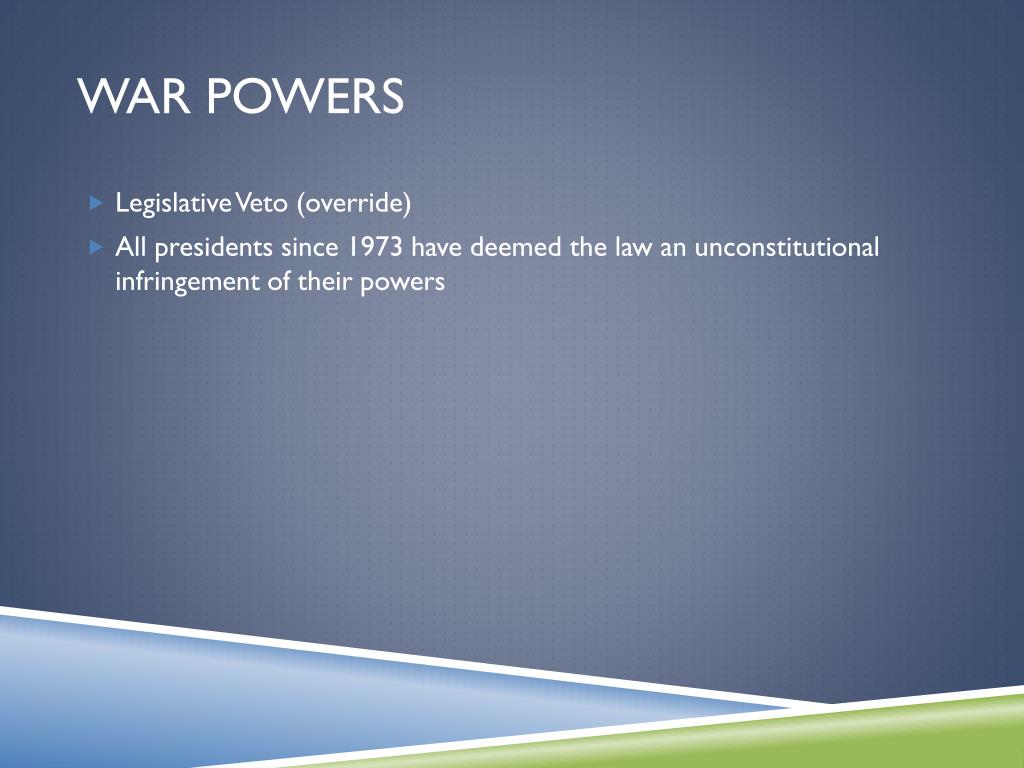 WAR POWERS

Legislative Veto (override)

All presidents since 1973 have deemed the law an unconstitutional infringement of their powers